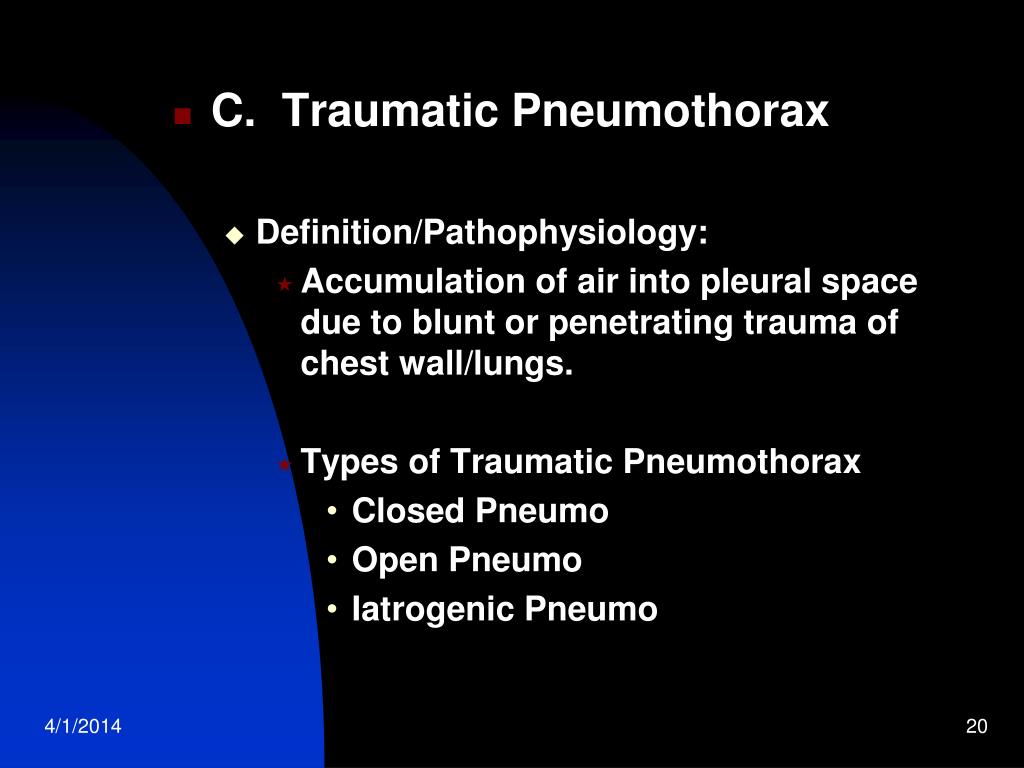 C. Traumatic Pneumothorax

Definition/Pathophysiology:

Accumulation of air into pleural space due to blunt or penetrating trauma of chest wall/lungs.

Types of Traumatic Pneumothorax

• Closed Pneumo
• Open Pneumo
• Iatrogenic Pneumo

4/1/2014

20